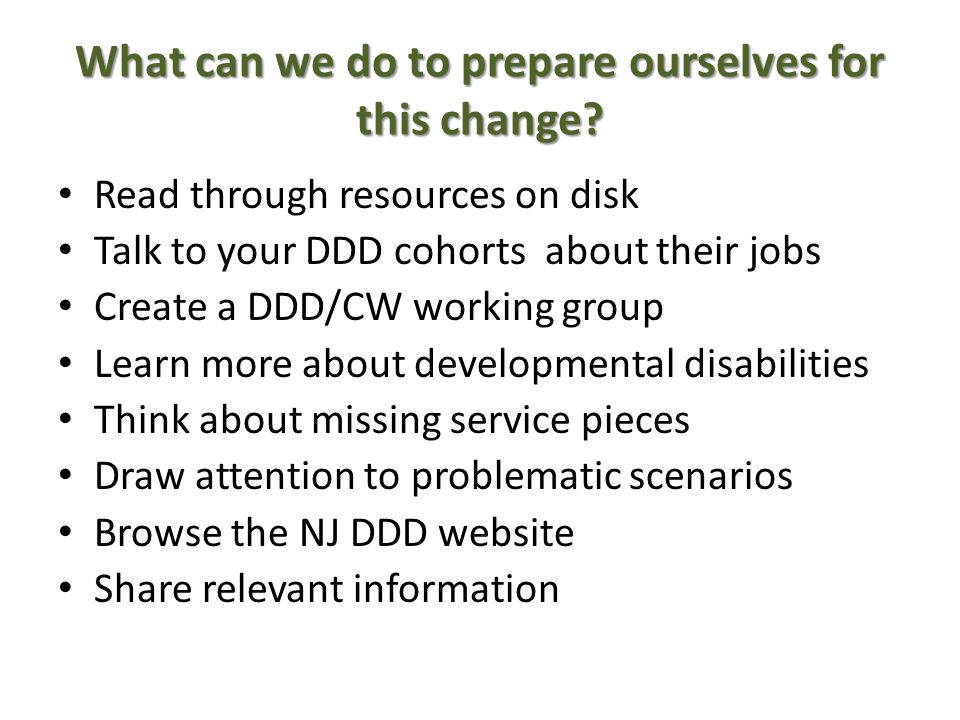 What can we do to prepare ourselves for this change?

• Read through resources on disk
• Talk to your DDD cohorts about their jobs
• Create a DDD/CW working group
• Learn more about developmental disabilities
• Think about missing service pieces
• Draw attention to problematic scenarios
• Browse the NJ DDD website
• Share relevant information